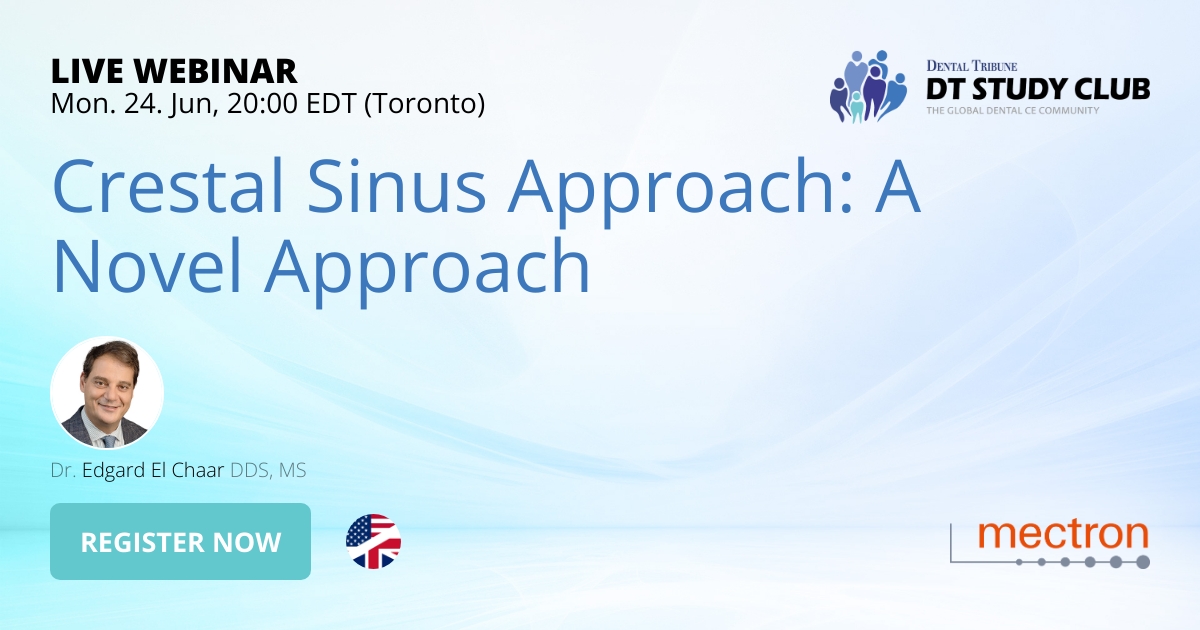 LIVE WEBINAR
Mon. 24. Jun, 20:00 EDT (Toronto)

DENTAL TRIBUNE
DT STUDY CLUB
THE GLOBAL DENTAL CE COMMUNITY

Crestal Sinus Approach: A Novel Approach

Dr. Edgard El Chaar DDS, MS

REGISTER NOW

mectron